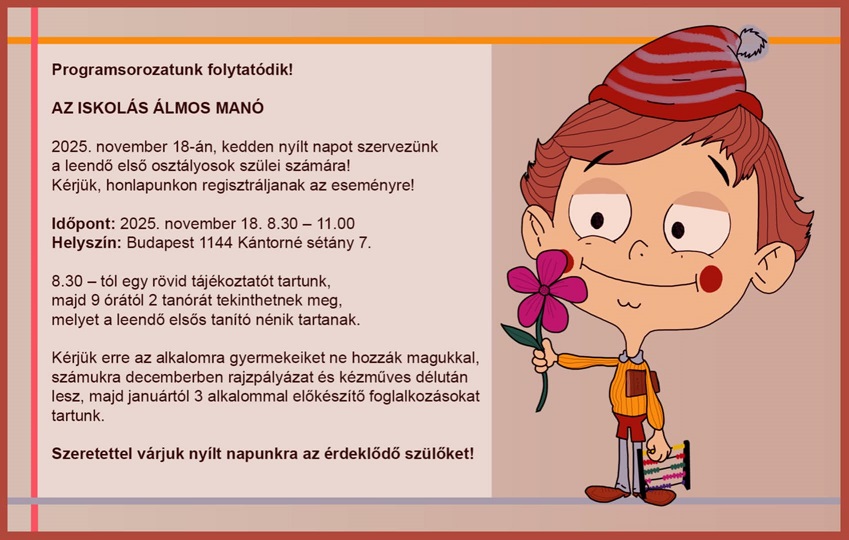 Programsorozatunk folytatódik!

AZ ISKOLÁS ÁLMOS MANÓ

2025. november 18-án, kedden nyílt napot szervezünk a leendő első osztályosok szülei számára!
Kérjük, honlapunkon regisztráljanak az eseményre!

Időpont: 2025. november 18. 8.30 – 11.00
Helyszín: Budapest 1144 Kántorné sétány 7.

8.30 – tól egy rövid tájékoztatót tartunk, majd 9 órától 2 tanórát tekinthetnek meg, melyet a leendő elsős tanító nénik tartanak.

Kérjük erre az alkalomra gyermekeiket ne hozzák magukkal, számukra decemberben rajzpályázat és kézműves délután lesz, majd januártól 3 alkalommal előkészítő foglalkozásokat tartunk.

Szeretettel várjuk nyílt napunkra az érdeklődő szülőket!